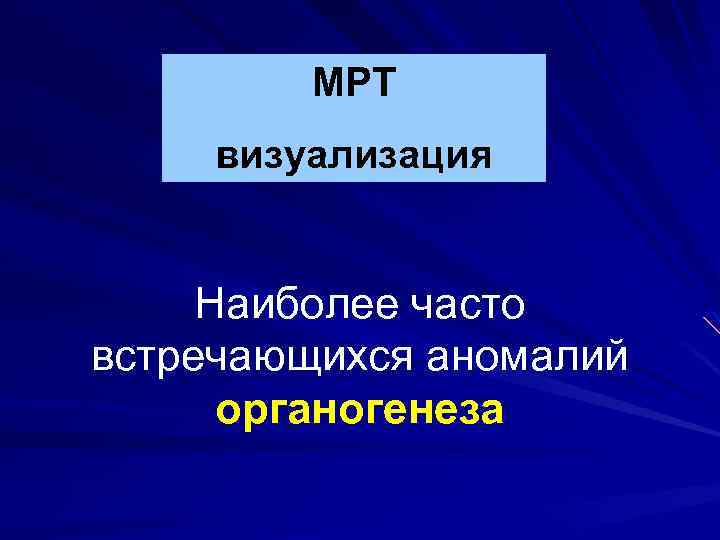 МРТ

визуализация

Наиболее часто встречающихся аномалий органогенеза